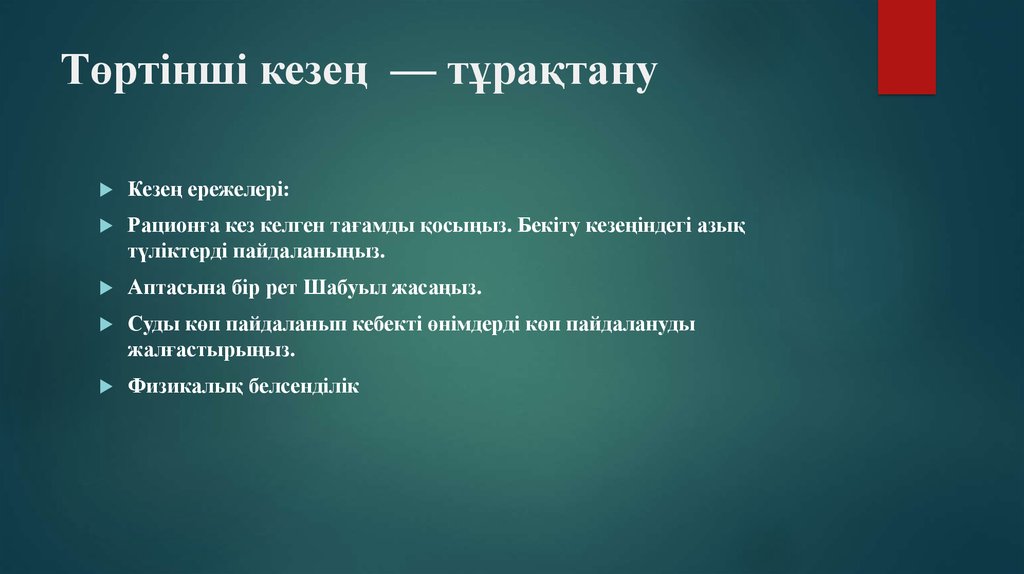 Төртінші кезең — тұрақтану

Кезең ережелері:

Рационға кез келген тағамды қосыңыз. Бекіту кезеңіндегі азық түліктерді пайдаланыңыз.

Аптасына бір рет Шабуыл жасаңыз.

Суды көп пайдаланып кебекті өнімдерді көп пайдалануды жалғастырыңыз.

Физикалық белсенділік